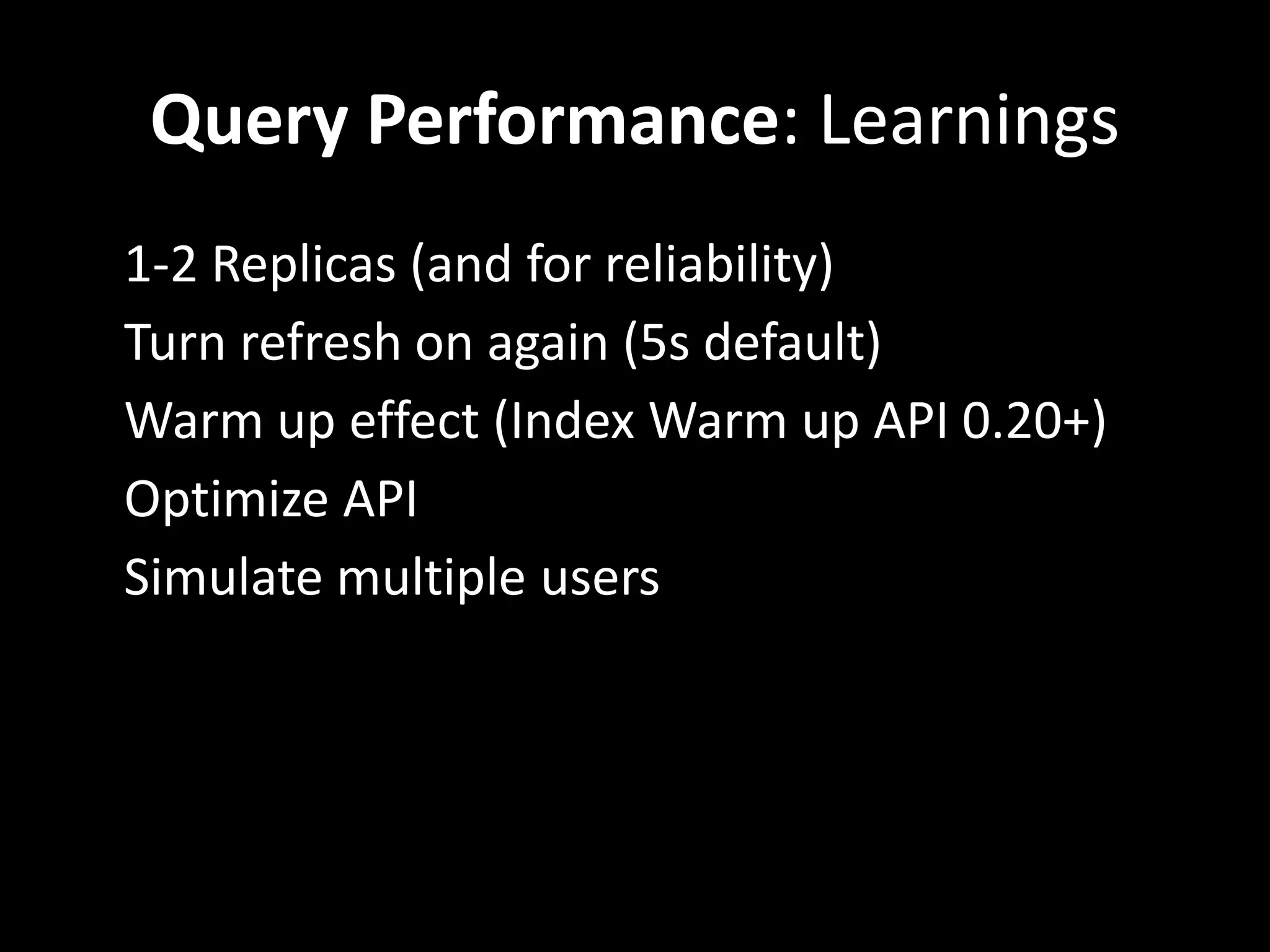 Query Performance: Learnings

1-2 Replicas (and for reliability)
Turn refresh on again (5s default)
Warm up effect (Index Warm up API 0.20+)
Optimize API
Simulate multiple users